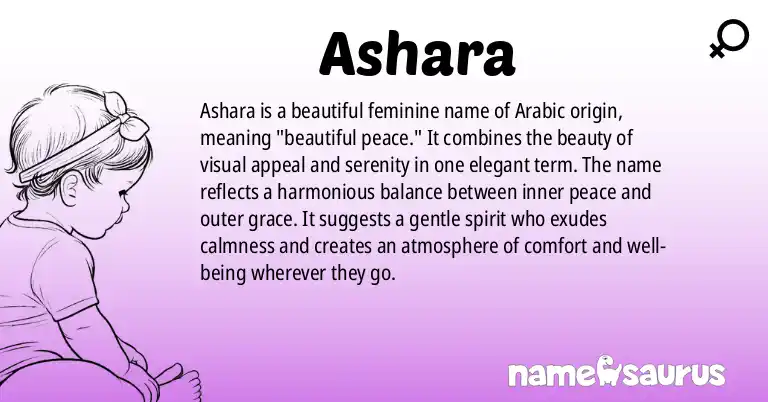 Ashara

Ashara is a beautiful feminine name of Arabic origin, meaning "beautiful peace." It combines the beauty of visual appeal and serenity in one elegant term. The name reflects a harmonious balance between inner peace and outer grace. It suggests a gentle spirit who exudes calmness and creates an atmosphere of comfort and well-being wherever they go.

namesaurus